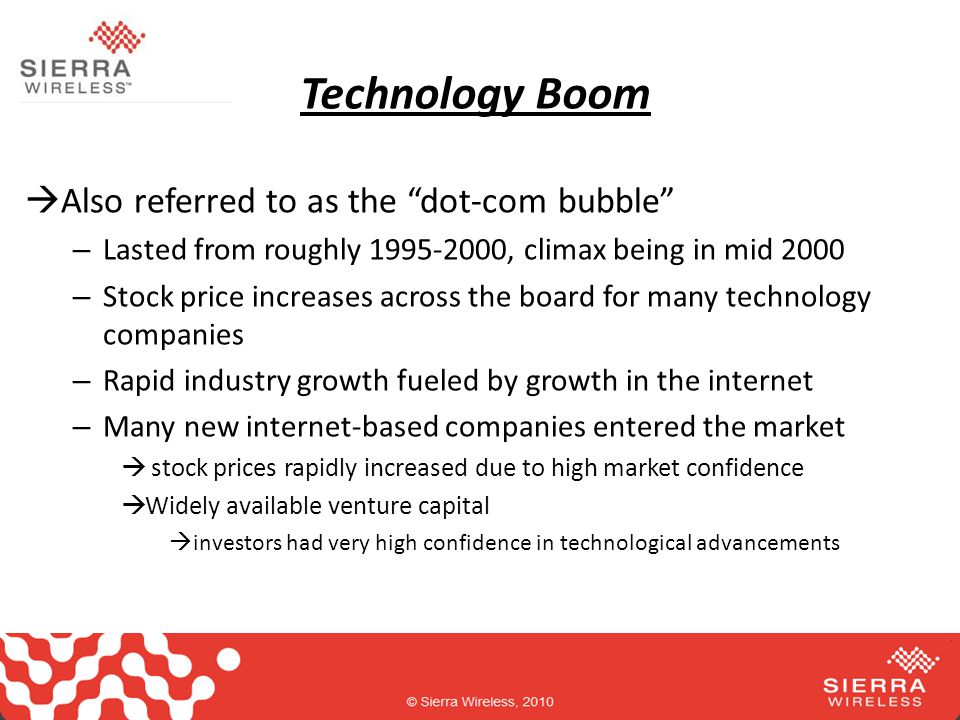 SIERRA WIRELESS™

Technology Boom

→Also referred to as the “dot-com bubble”

– Lasted from roughly 1995-2000, climax being in mid 2000

– Stock price increases across the board for many technology companies

– Rapid industry growth fueled by growth in the internet

– Many new internet-based companies entered the market

→ stock prices rapidly increased due to high market confidence

→Widely available venture capital

→investors had very high confidence in technological advancements

© Sierra Wireless, 2010

SIERRA WIRELESS